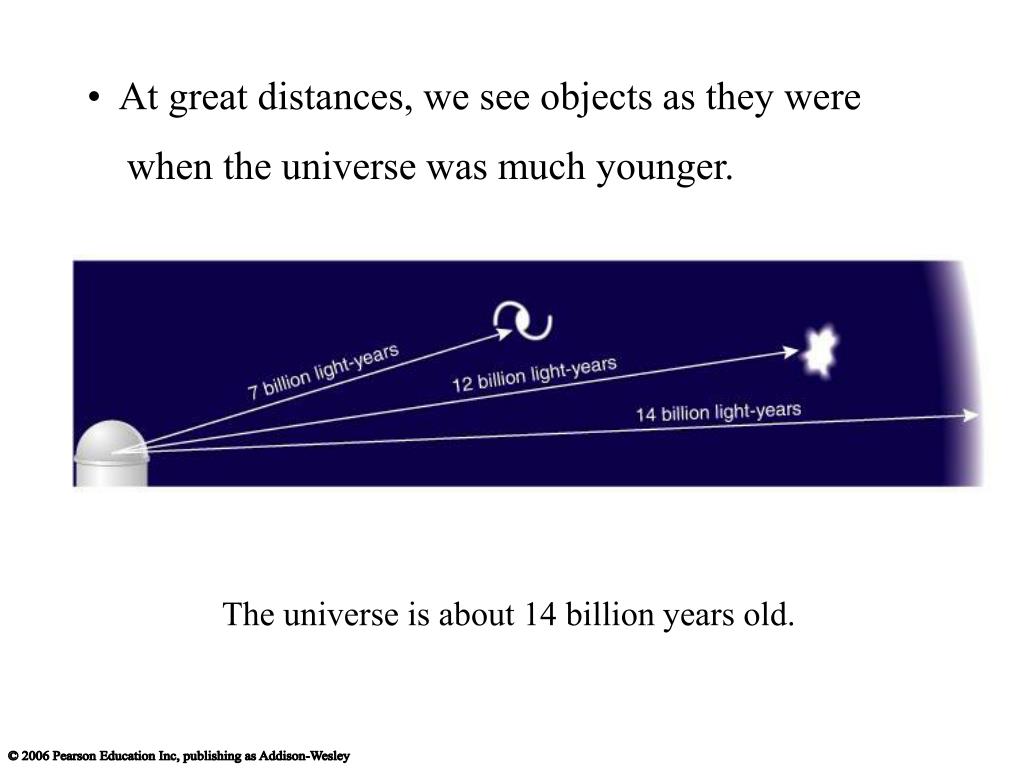 • At great distances, we see objects as they were when the universe was much younger.

7 billion light-years

12 billion light-years

14 billion light-years

The universe is about 14 billion years old.

© 2006 Pearson Education Inc, publishing as Addison-Wesley